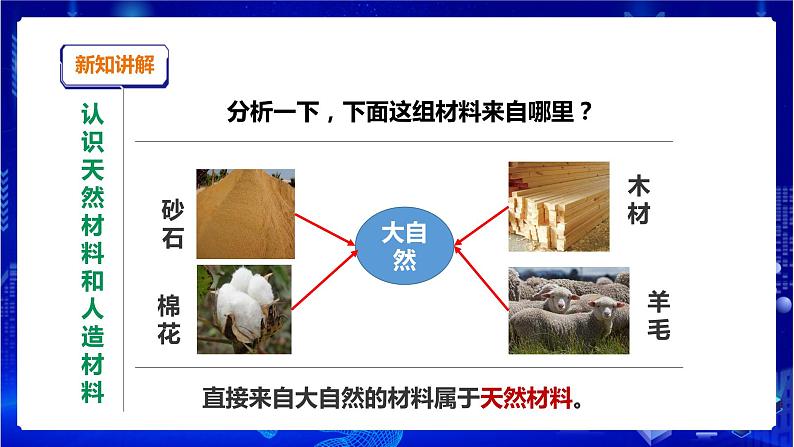 新知讲解

认识天然材料和人造材料

分析一下，下面这组材料来自哪里？

砂石

棉花

大自然

木材

羊毛

直接来自大自然的材料属于天然材料。